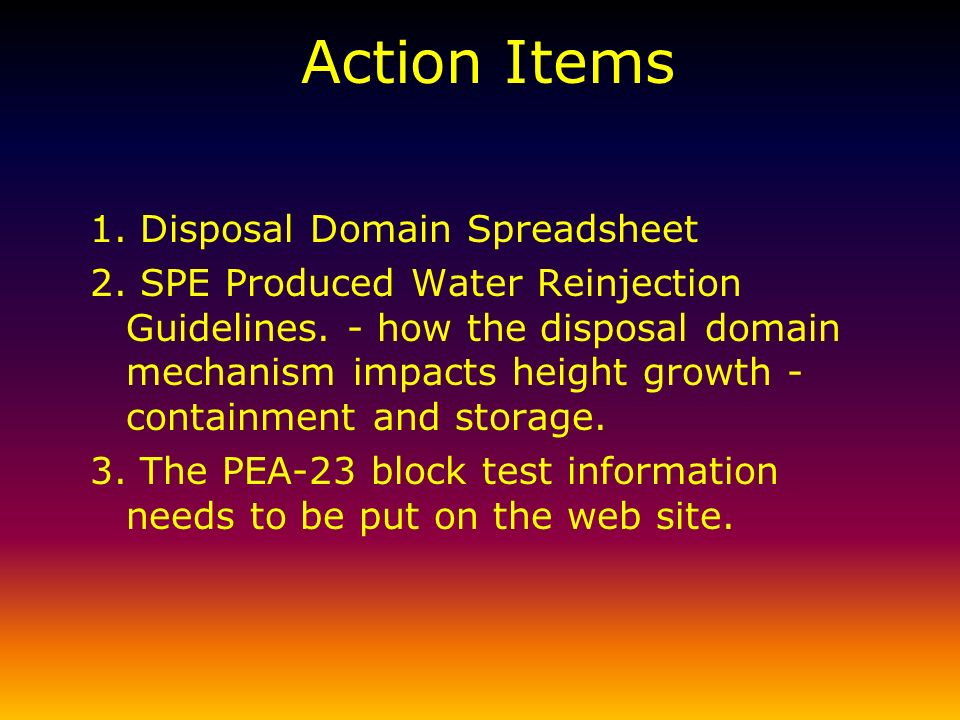 Action Items

1. Disposal Domain Spreadsheet

2. SPE Produced Water Reinjection Guidelines. - how the disposal domain mechanism impacts height growth - containment and storage.

3. The PEA-23 block test information needs to be put on the web site.